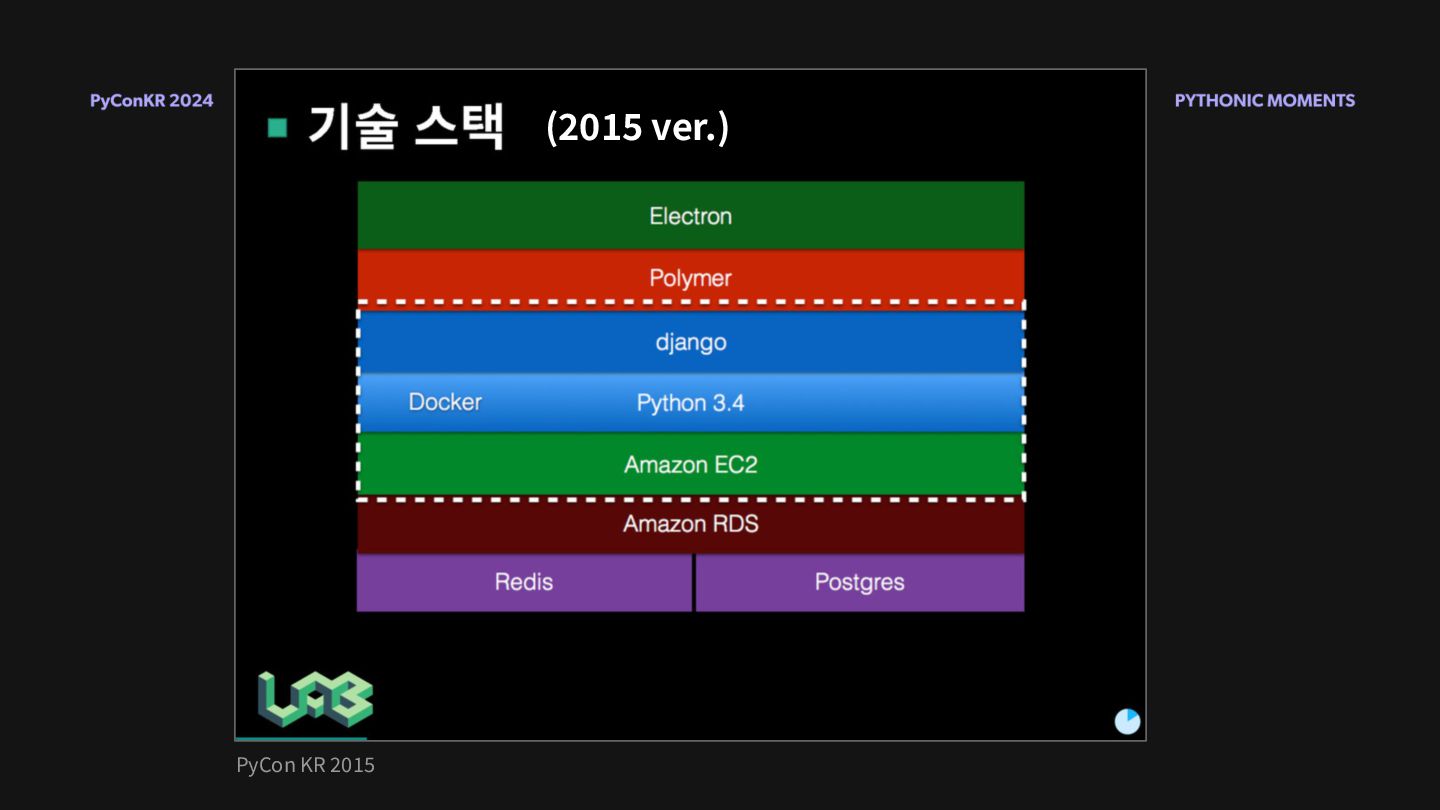 PyConKR 2024

PYTHONIC MOMENTS

기술 스택 (2015 ver.)

Electron

Polymer

django

Docker

Python 3.4

Amazon EC2

Amazon RDS

Redis

Postgres

LAB

PyCon KR 2015